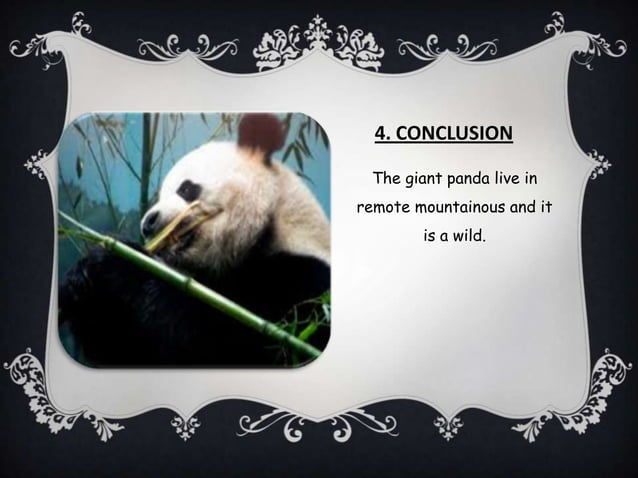 4. CONCLUSION

The giant panda live in remote mountainous and it is a wild.